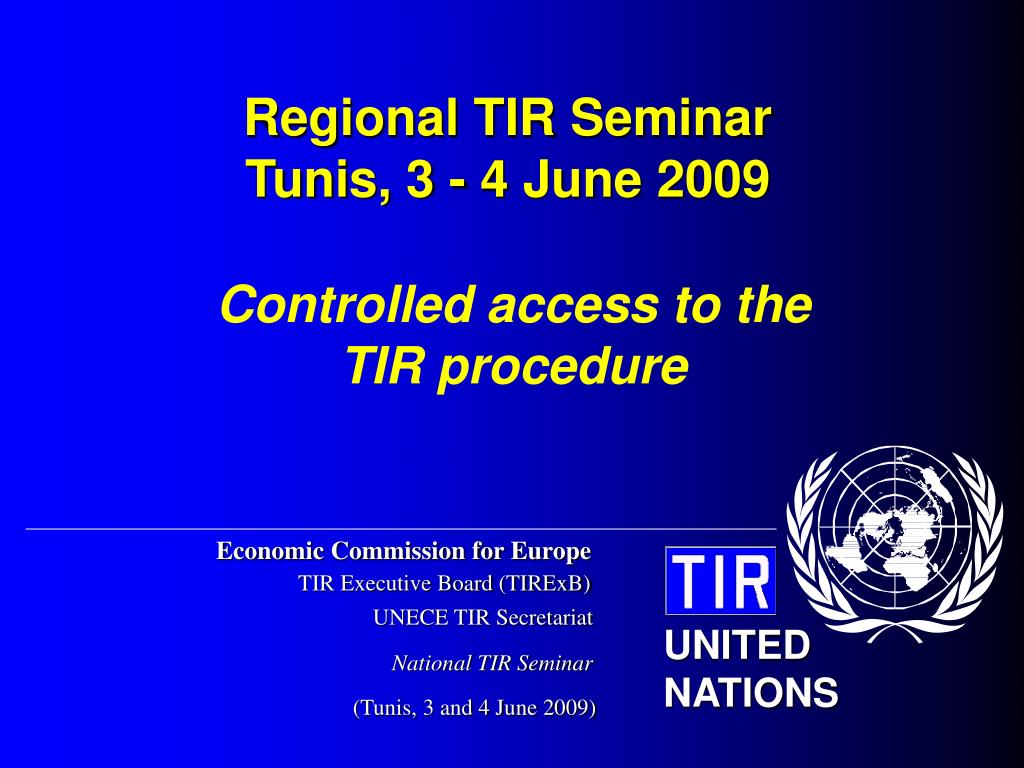 Regional TIR Seminar
Tunis, 3 - 4 June 2009

Controlled access to the TIR procedure

Economic Commission for Europe
TIR Executive Board (TIRExB)
UNECE TIR Secretariat
National TIR Seminar
(Tunis, 3 and 4 June 2009)

TIR

UNITED NATIONS